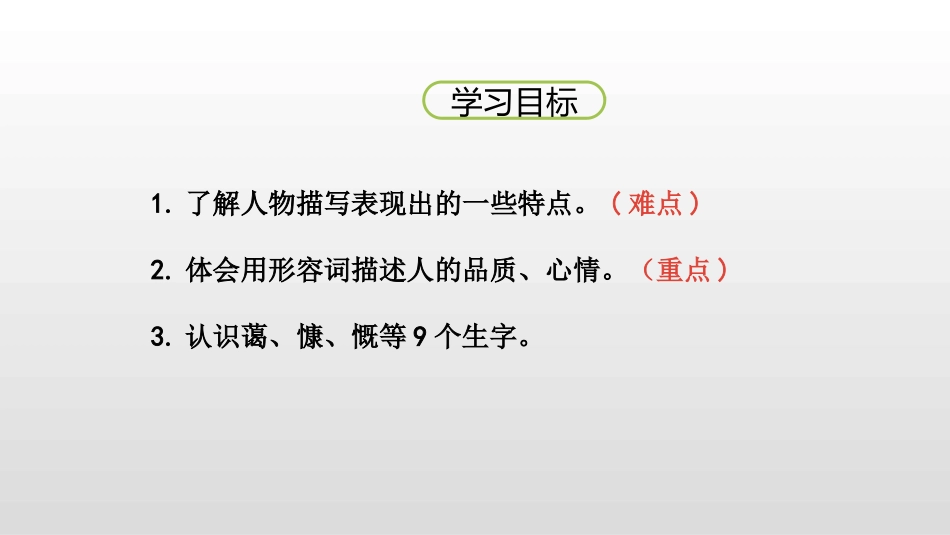 学习目标

1. 了解人物描写表现出的一些特点。（难点）

2. 体会用形容词描述人的品质、心情。（重点）

3. 认识蔼、慷、慨等 9 个生字。